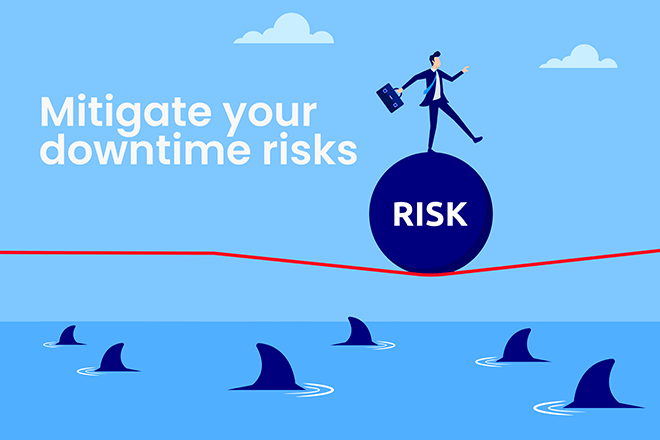 Mitigate your downtime risks

RISK